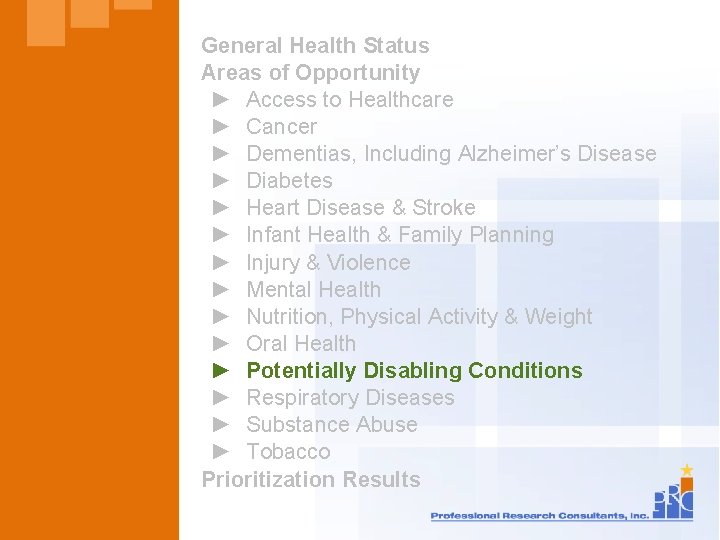 General Health Status
Areas of Opportunity
► Access to Healthcare
► Cancer
► Dementias, Including Alzheimer's Disease
► Diabetes
► Heart Disease & Stroke
► Infant Health & Family Planning
► Injury & Violence
► Mental Health
► Nutrition, Physical Activity & Weight
► Oral Health
► Potentially Disabling Conditions
► Respiratory Diseases
► Substance Abuse
► Tobacco
Prioritization Results

PRC
Professional Research Consultants, Inc.